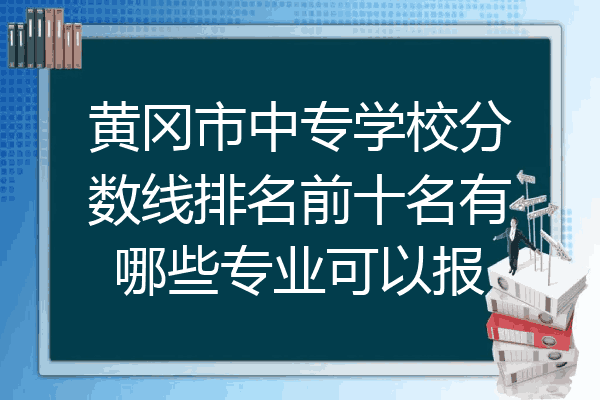 黄冈市中专学校分数线排名前十名有哪些专业可以报